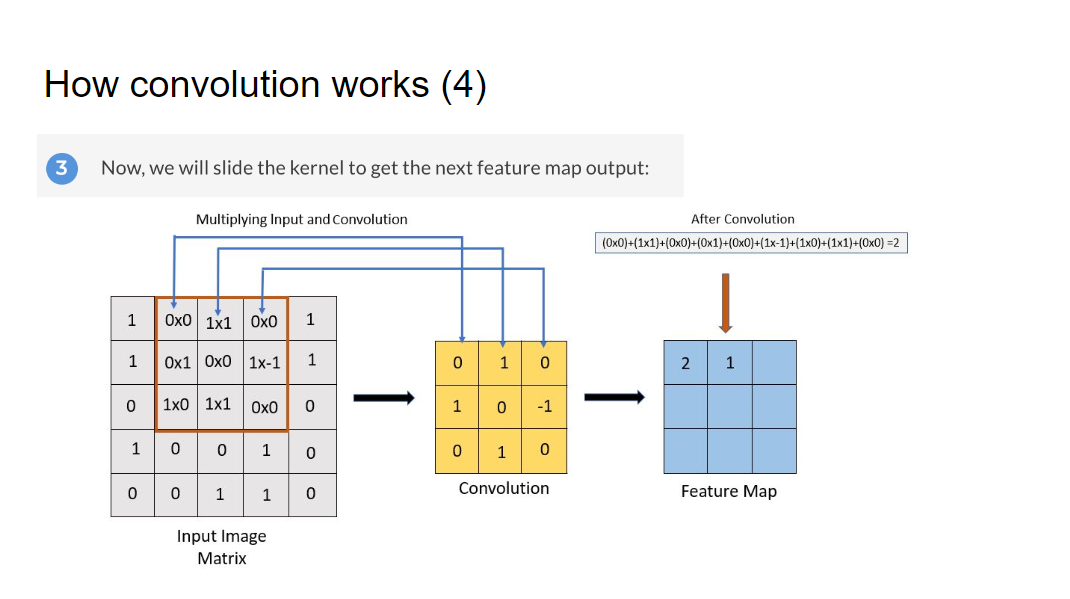 How convolution works (4)

3 Now, we will slide the kernel to get the next feature map output:

Multiplying Input and Convolution

After Convolution

(0x0)+(1x1)+(0x0)+(0x1)+(0x0)+(1x-1)+(1x0)+(1x1)+(0x0) =2

| 1 | 0x0 | 1x1 | 0x0 | 1 |
|---|---|---|---|---|
| 1 | 0x1 | 0x0 | 1x-1 | 1 |
| 0 | 1x0 | 1x1 | 0x0 | 0 |
| 1 | 0 | 0 | 1 | 0 |
| 0 | 0 | 1 | 1 | 0 |

Input Image Matrix

| 0 | 1 | 0 |
|---|---|---|
| 1 | 0 | -1 |
| 0 | 1 | 0 |

Convolution

| 2 | 1 |  |
|---|---|---|
|  |  |  |
|  |  |  |

Feature Map